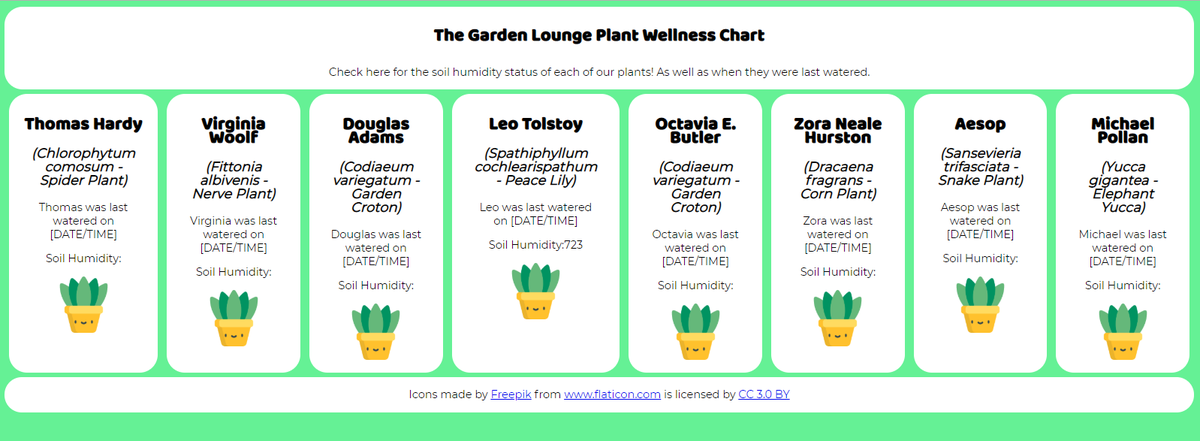 The Garden Lounge Plant Wellness Chart

Check here for the soil humidity status of each of our plants! As well as when they were last watered.

Thomas Hardy

(Chlorophytum comosum - Spider Plant)

Thomas was last watered on [DATE/TIME]

Soil Humidity:

Virginia Woolf

(Fittonia albivenis - Nerve Plant)

Virginia was last watered on [DATE/TIME]

Soil Humidity:

Douglas Adams

(Codiaeum variegatum - Garden Croton)

Douglas was last watered on [DATE/TIME]

Soil Humidity:

Leo Tolstoy

(Spathiphyllum cochlearispathum - Peace Lily)

Leo was last watered on [DATE/TIME]

Soil Humidity:723

Octavia E. Butler

(Codiaeum variegatum - Garden Croton)

Octavia was last watered on [DATE/TIME]

Soil Humidity:

Zora Neale Hurston

(Dracaena fragrans - Corn Plant)

Zora was last watered on [DATE/TIME]

Soil Humidity:

Aesop

(Sansevieria trifasciata - Snake Plant)

Aesop was last watered on [DATE/TIME]

Soil Humidity:

Michael Pollan

(Yucca gigantea - Elephant Yucca)

Michael was last watered on [DATE/TIME]

Soil Humidity:

Icons made by Freepik from www.flaticon.com is licensed by CC 3.0 BY